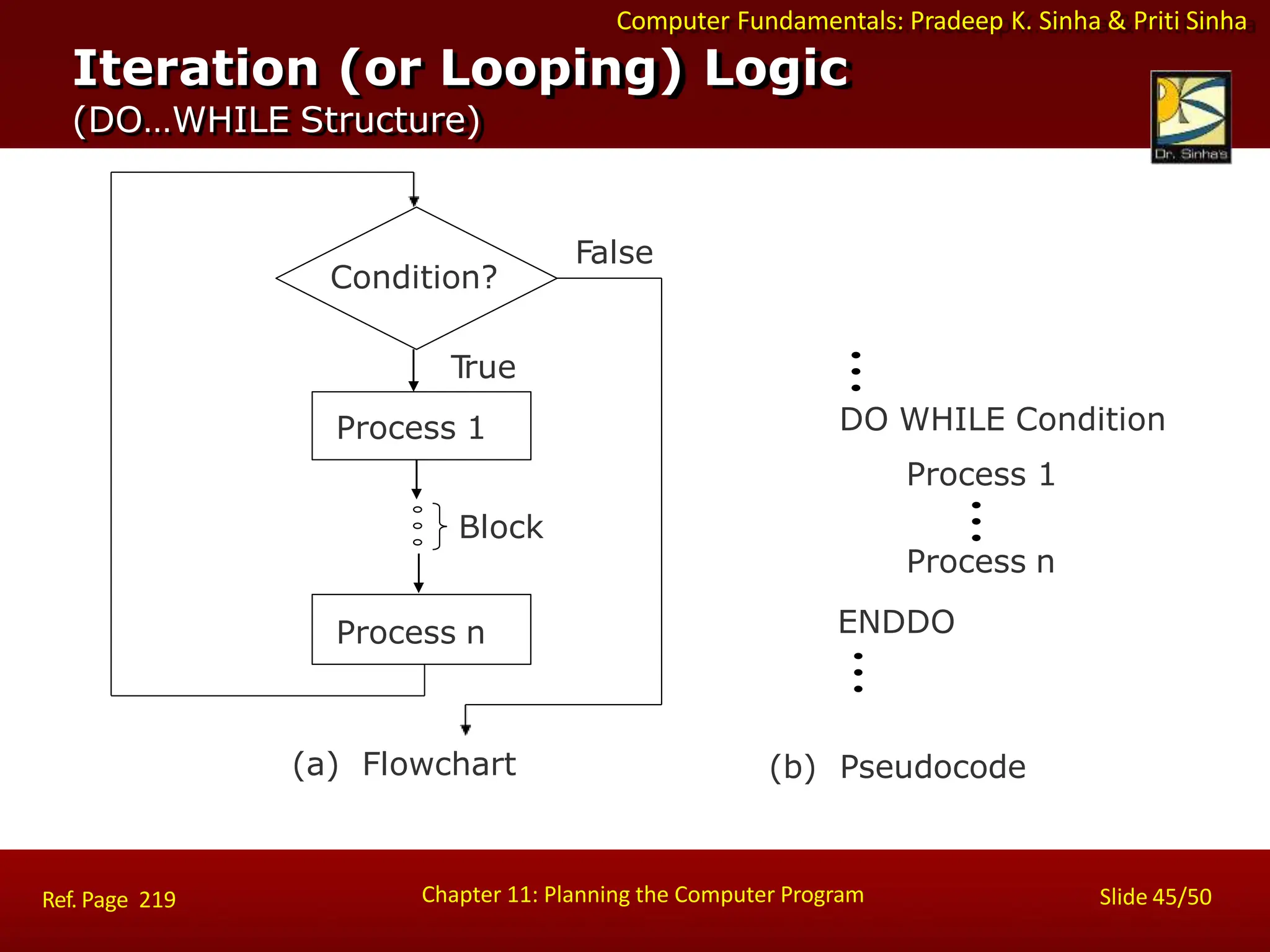 Computer Fundamentals: Pradeep K. Sinha & Priti Sinha

Iteration (or Looping) Logic
(DO…WHILE Structure)

Dr. Sinha's

Condition?

False

True

Process 1

Block

Process n

(a) Flowchart

⋮
DO WHILE Condition
Process 1
⋮
Process n
ENDDO
⋮

(b) Pseudocode

Ref. Page 219

Chapter 11: Planning the Computer Program

Slide 45/50